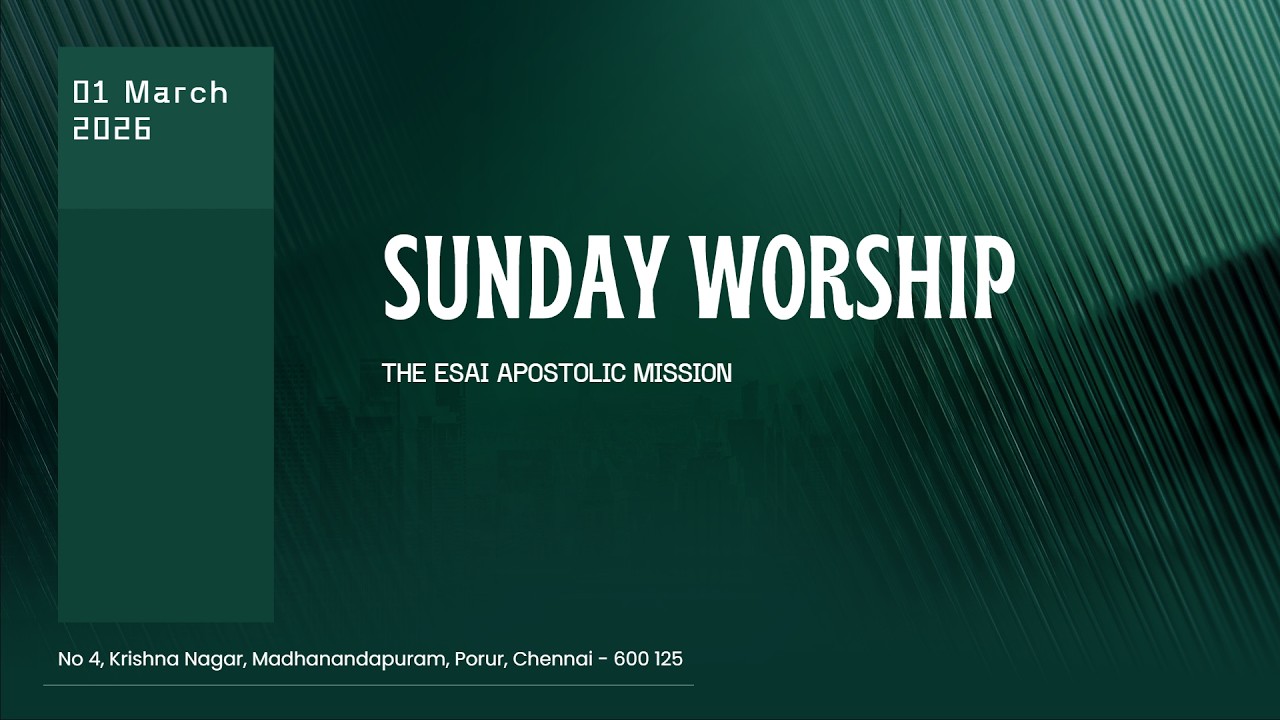 01 March 2026

SUNDAY WORSHIP

THE ESAI APOSTOLIC MISSION

No 4, Krishna Nagar, Madhanandapuram, Porur, Chennai - 600 125